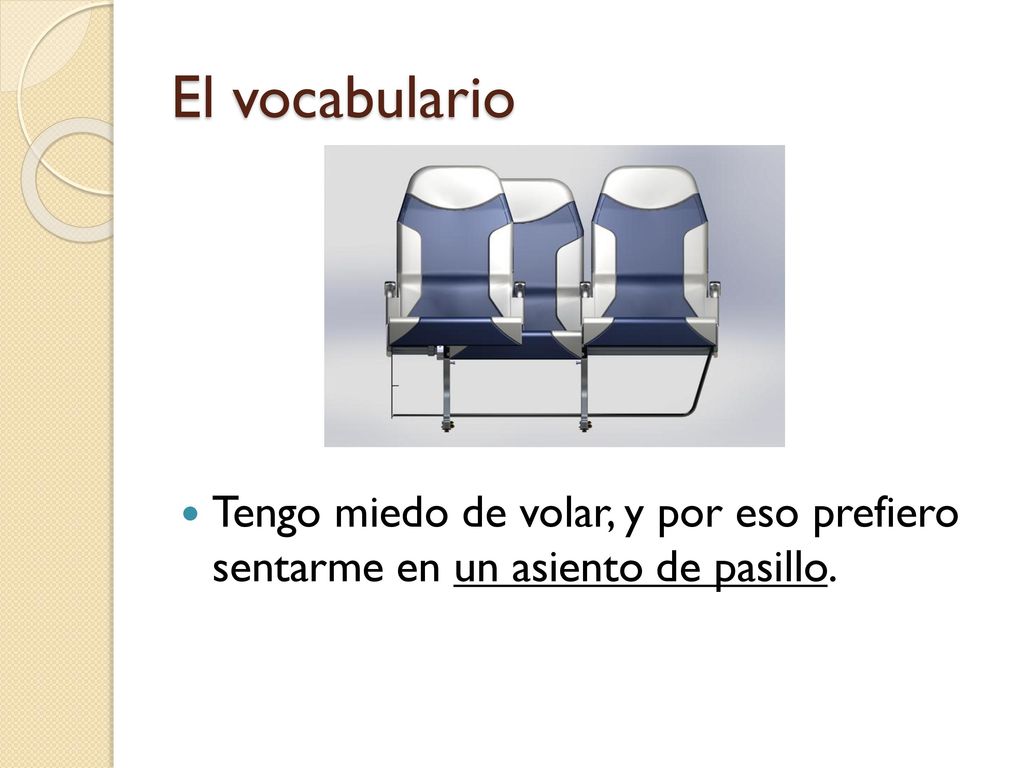 El vocabulario

Tengo miedo de volar, y por eso prefiero sentarme en un asiento de pasillo.